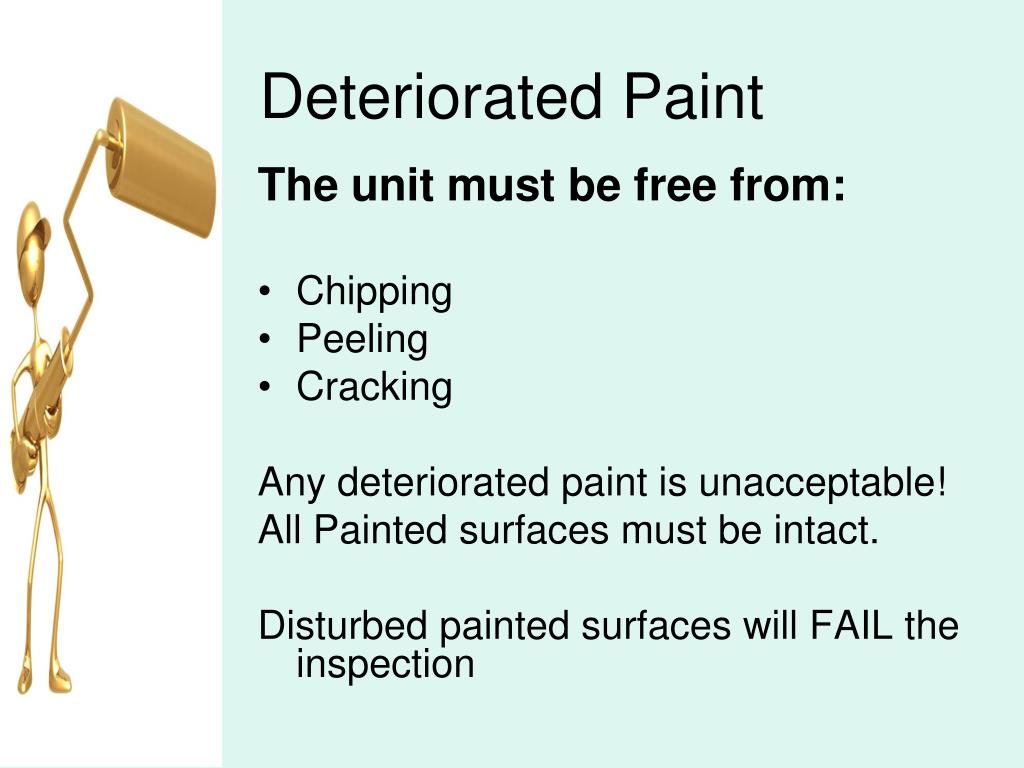 Deteriorated Paint

The unit must be free from:

• Chipping
• Peeling
• Cracking

Any deteriorated paint is unacceptable!
All Painted surfaces must be intact.

Disturbed painted surfaces will FAIL the inspection